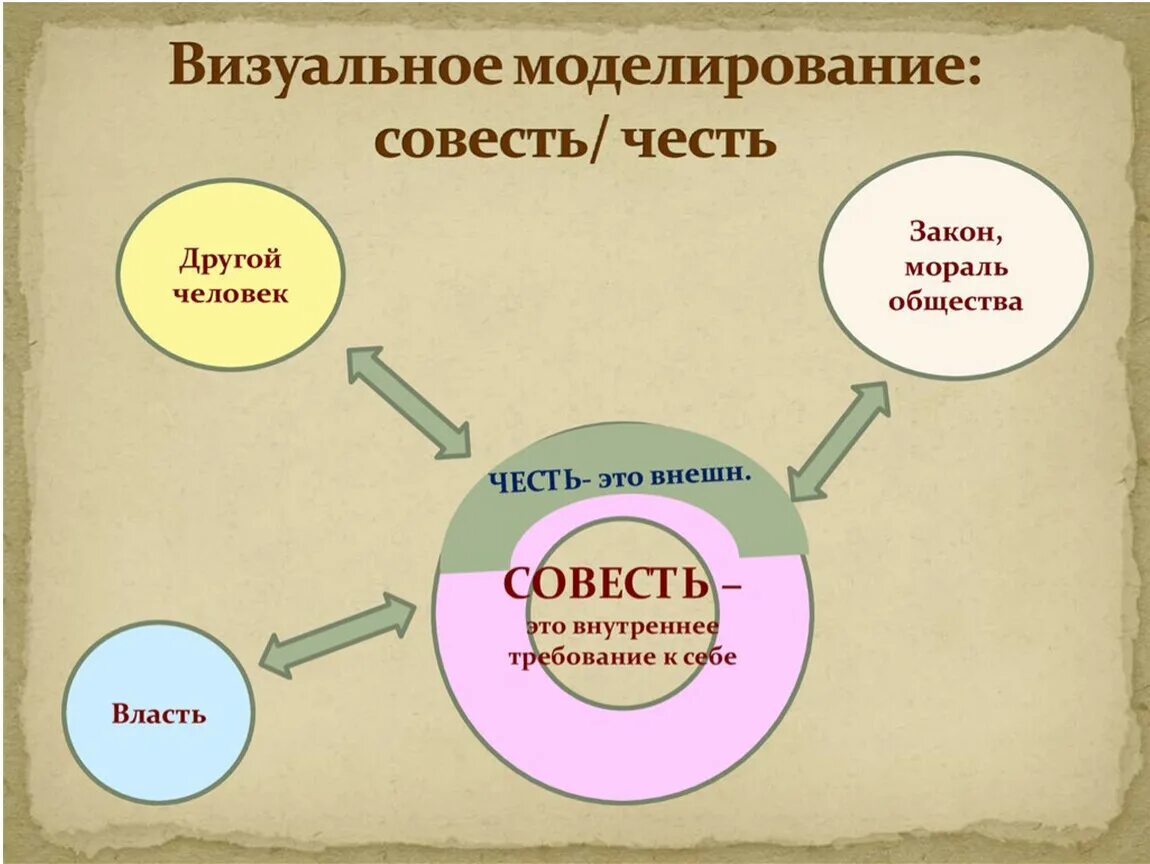 Визуальное моделирование: совесть/ честь

Другой человек

Закон, мораль общества

ЧЕСТЬ- это внешн.

СОВЕСТЬ – это внутреннее требование к себе

Власть